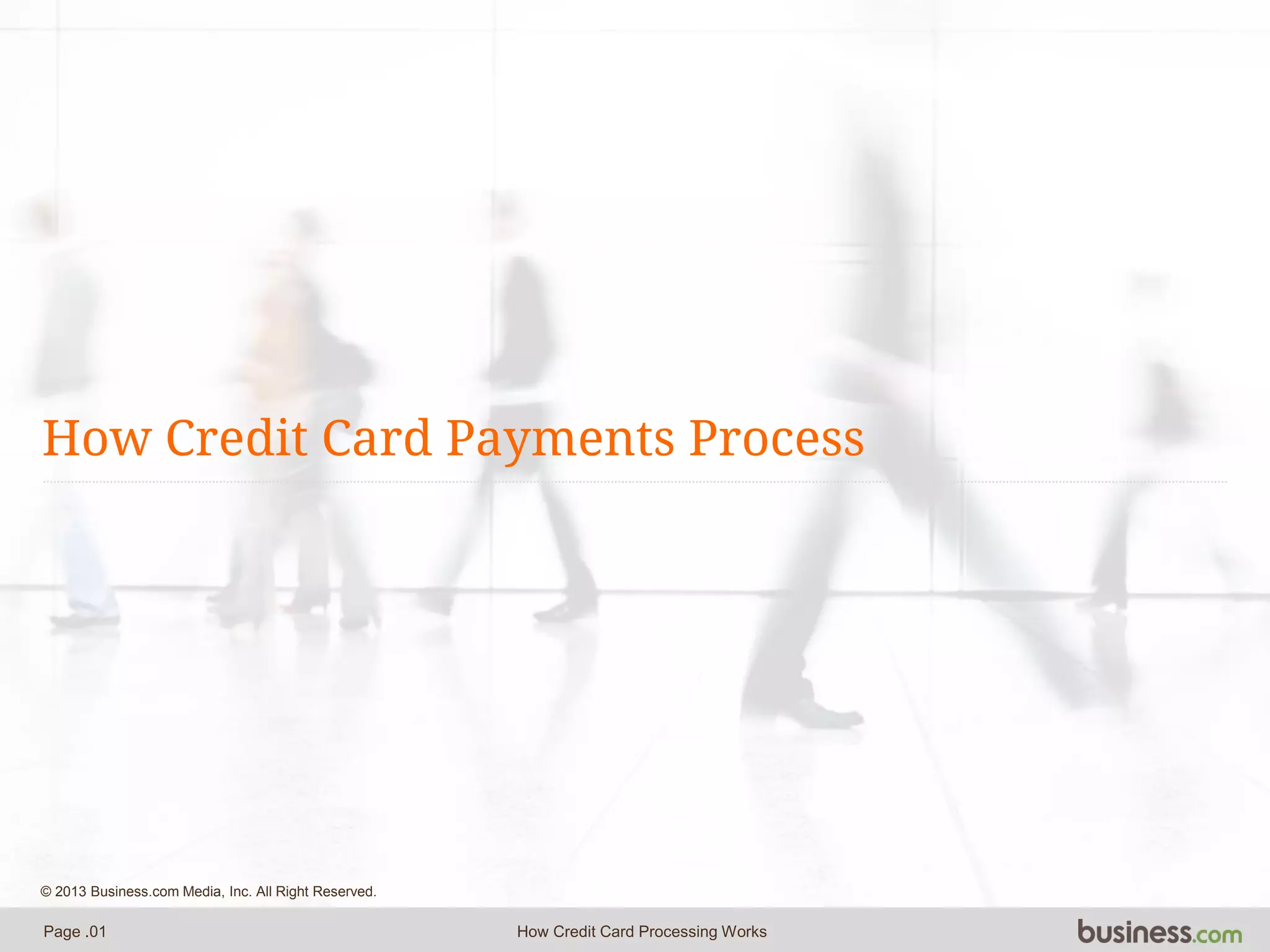 How Credit Card Payments Process

© 2013 Business.com Media, Inc. All Right Reserved.

Page .01

How Credit Card Processing Works

business.com